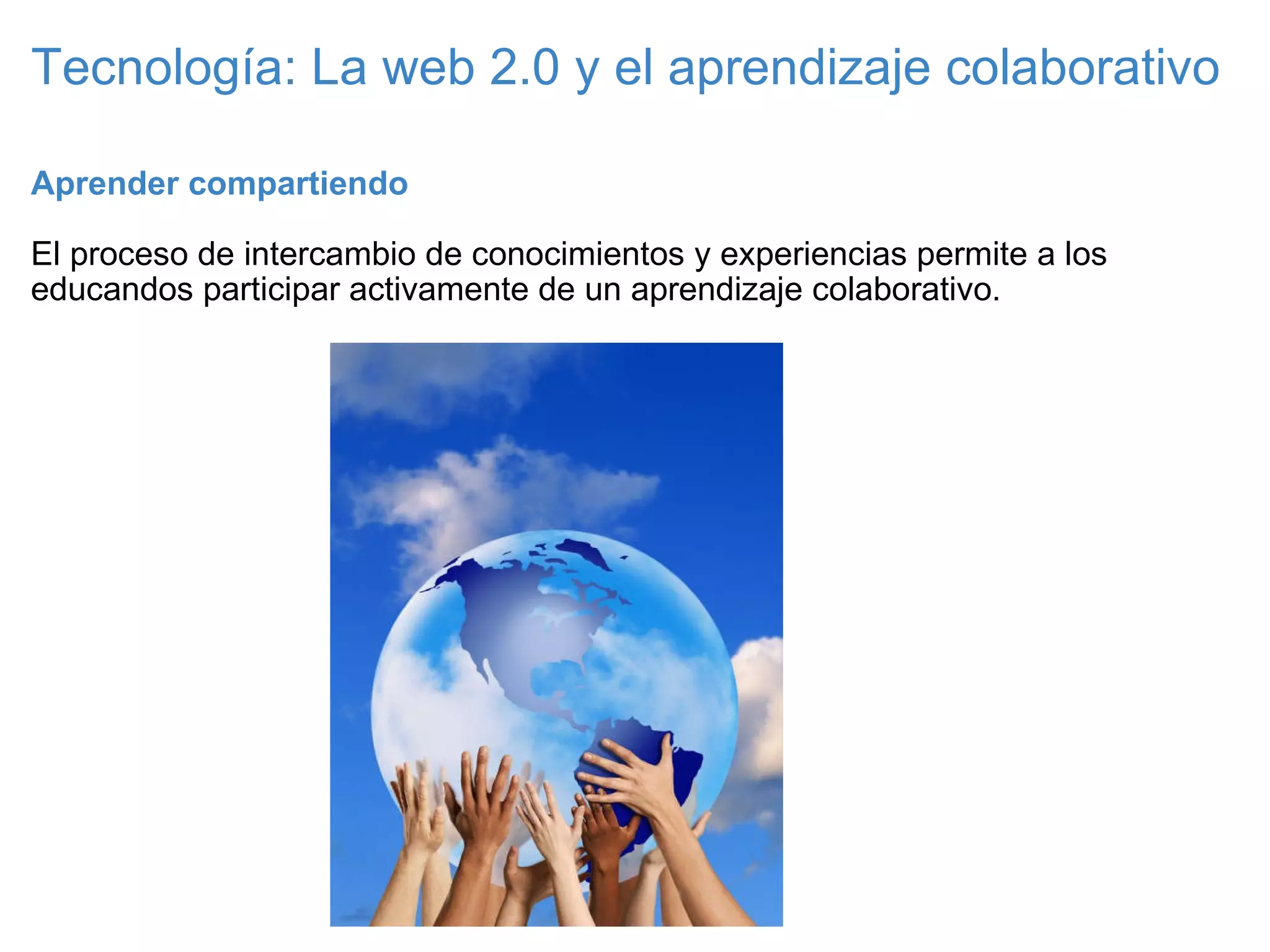 Tecnología: La web 2.0 y el aprendizaje colaborativo

Aprender compartiendo

El proceso de intercambio de conocimientos y experiencias permite a los educandos participar activamente de un aprendizaje colaborativo.